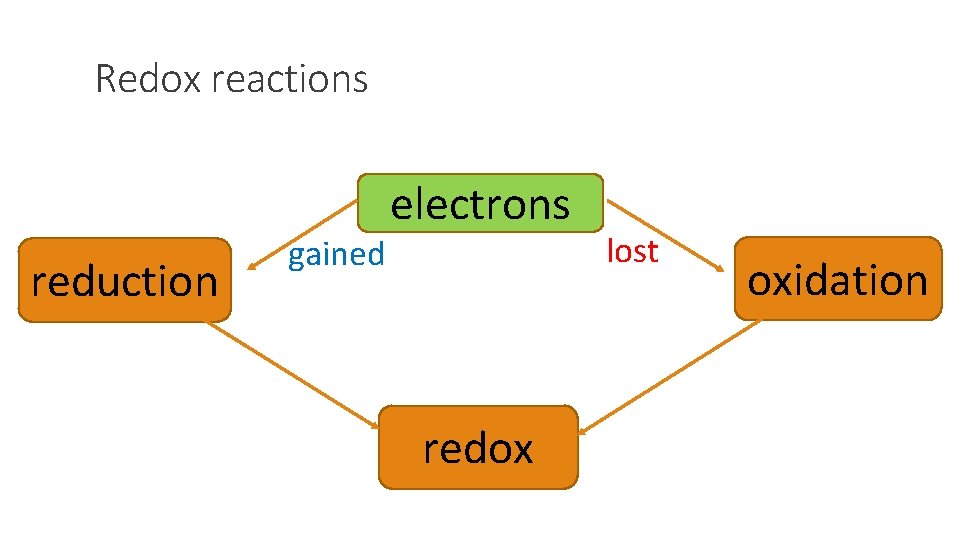 Redox reactions

electrons

gained

lost

reduction

oxidation

redox